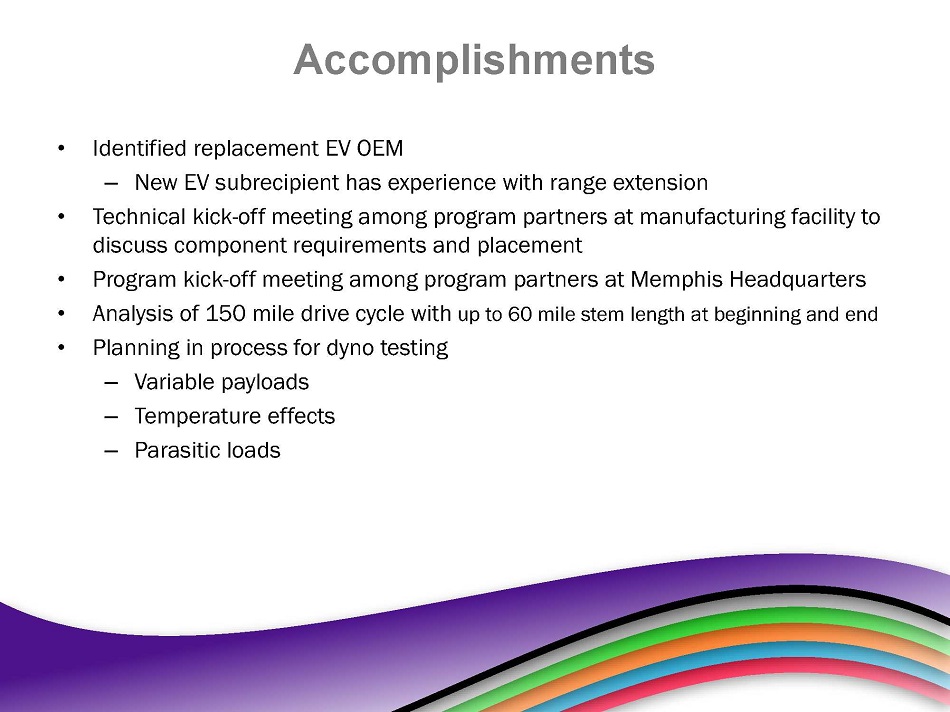 Accomplishments

• Identified replacement EV OEM
  – New EV subrecipient has experience with range extension
• Technical kick-off meeting among program partners at manufacturing facility to discuss component requirements and placement
• Program kick-off meeting among program partners at Memphis Headquarters
• Analysis of 150 mile drive cycle with up to 60 mile stem length at beginning and end
• Planning in process for dyno testing
  – Variable payloads
  – Temperature effects
  – Parasitic loads